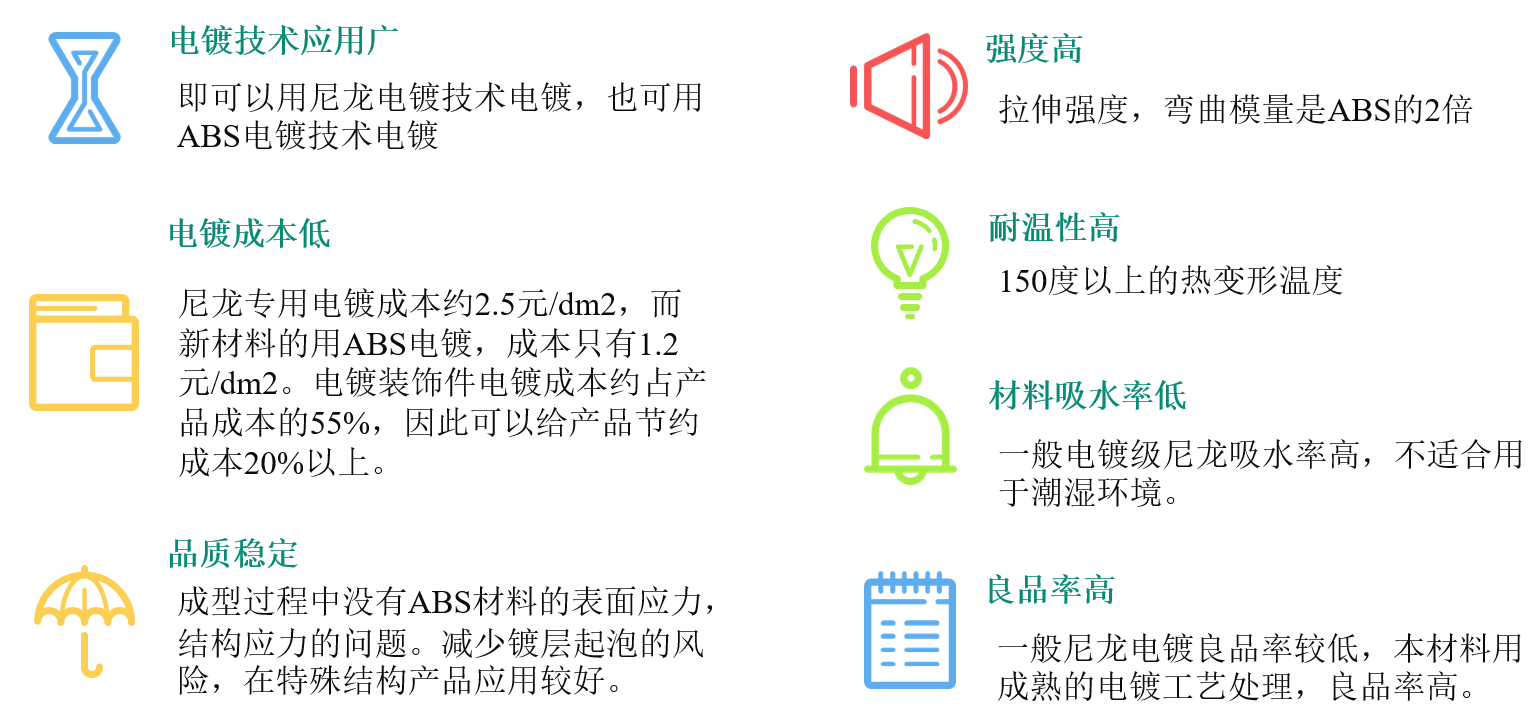 电镀技术应用广

即可以用尼龙电镀技术电镀，也可用ABS电镀技术电镀

电镀成本低

尼龙专用电镀成本约2.5元/dm2，而新材料的用ABS电镀，成本只有1.2元/dm2。电镀装饰件电镀成本约占产品成本的55%，因此可以给产品节约成本20%以上。

品质稳定

成型过程中没有ABS材料的表面应力，结构应力的问题。减少镀层起泡的风险，在特殊结构产品应用较好。

强度高

拉伸强度，弯曲模量是ABS的2倍

耐温性高

150度以上的热变形温度

材料吸水率低

一般电镀级尼龙吸水率高，不适合用于潮湿环境。

良品率高

一般尼龙电镀良品率较低，本材料用成熟的电镀工艺处理，良品率高。